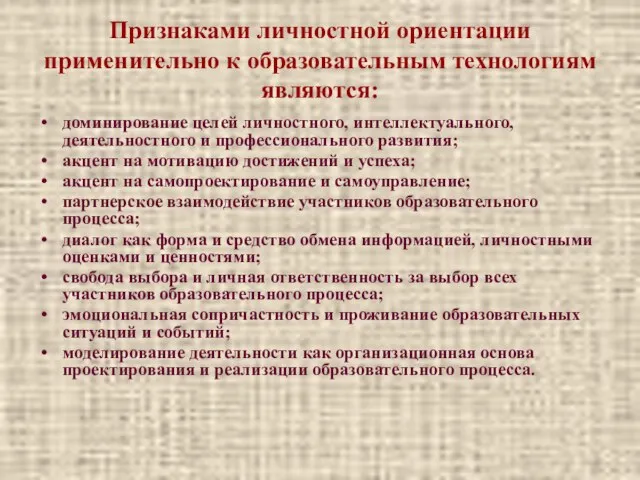 Признаками личностной ориентации применительно к образовательным технологиям являются:

• доминирование целей личностного, интеллектуального, деятельностного и профессионального развития;
• акцент на мотивацию достижений и успеха;
• акцент на самопроектирование и самоуправление;
• партнерское взаимодействие участников образовательного процесса;
• диалог как форма и средство обмена информацией, личностными оценками и ценностями;
• свобода выбора и личная ответственность за выбор всех участников образовательного процесса;
• эмоциональная сопричастность и проживание образовательных ситуаций и событий;
• моделирование деятельности как организационная основа проектирования и реализации образовательного процесса.